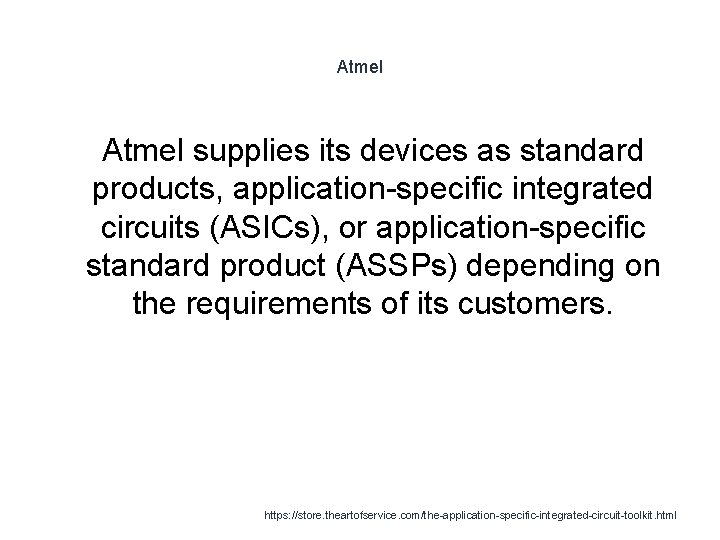 Atmel

Atmel supplies its devices as standard products, application-specific integrated circuits (ASICs), or application-specific standard product (ASSPs) depending on the requirements of its customers.

https://store.theartofservice.com/the-application-specific-integrated-circuit-toolkit.html